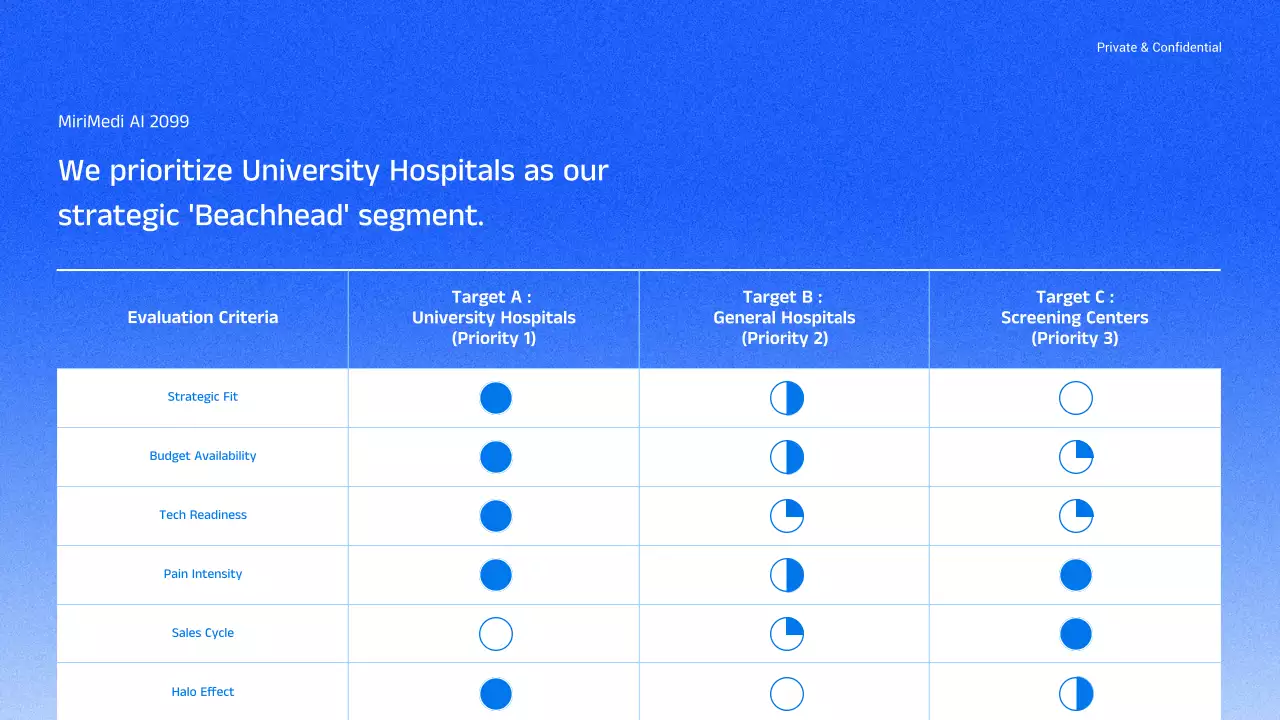 Private & Confidential

MiriMedi AI 2099

We prioritize University Hospitals as our strategic 'Beachhead' segment.

| Evaluation Criteria | Target A : University Hospitals (Priority 1) | Target B : General Hospitals (Priority 2) | Target C : Screening Centers (Priority 3) |
|---|---|---|---|
| Strategic Fit | | | |
| Budget Availability | | | |
| Tech Readiness | | | |
| Pain Intensity | | | |
| Sales Cycle | | | |
| Halo Effect | | | |